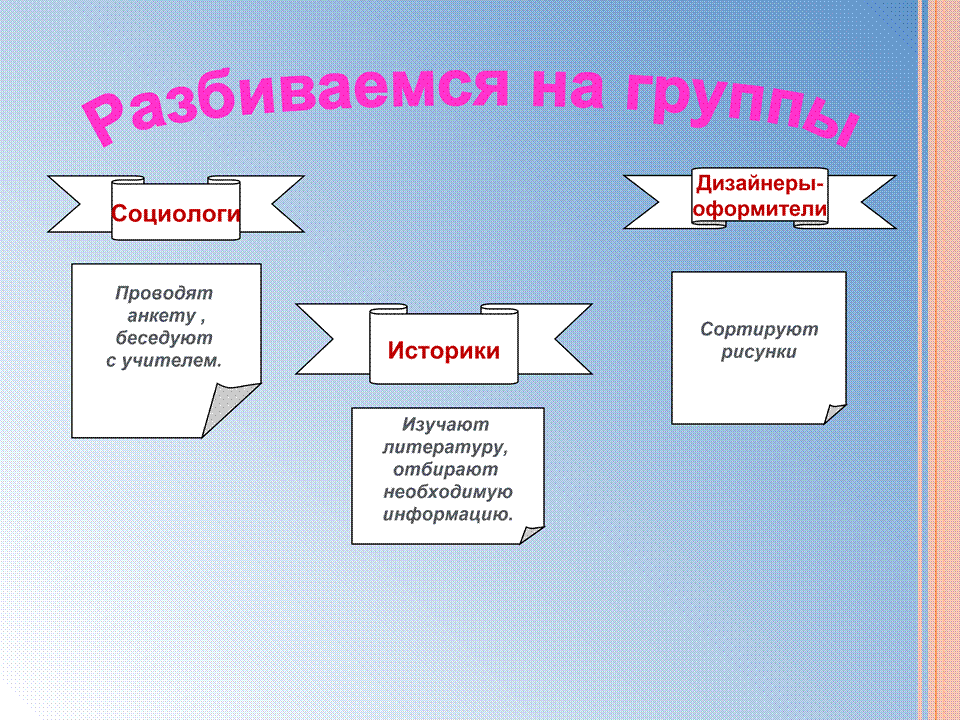 Разбиваемся на группы

Социологи

Проводят анкету , беседуют с учителем.

Историки

Изучают литературу, отбирают необходимую информацию.

Дизайнеры-оформители

Сортируют рисунки